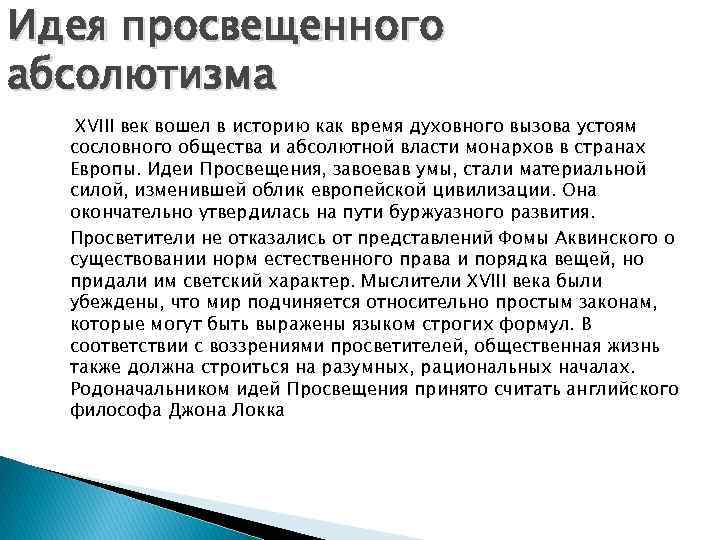 Идея просвещенного абсолютизма

XVIII век вошел в историю как время духовного вызова устоям сословного общества и абсолютной власти монархов в странах Европы. Идеи Просвещения, завоевав умы, стали материальной силой, изменившей облик европейской цивилизации. Она окончательно утвердилась на пути буржуазного развития.

Просветители не отказались от представлений Фомы Аквинского о существовании норм естественного права и порядка вещей, но придали им светский характер. Мыслители XVIII века были убеждены, что мир подчиняется относительно простым законам, которые могут быть выражены языком строгих формул. В соответствии с воззрениями просветителей, общественная жизнь также должна строиться на разумных, рациональных началах. Родоначальником идей Просвещения принято считать английского философа Джона Локка